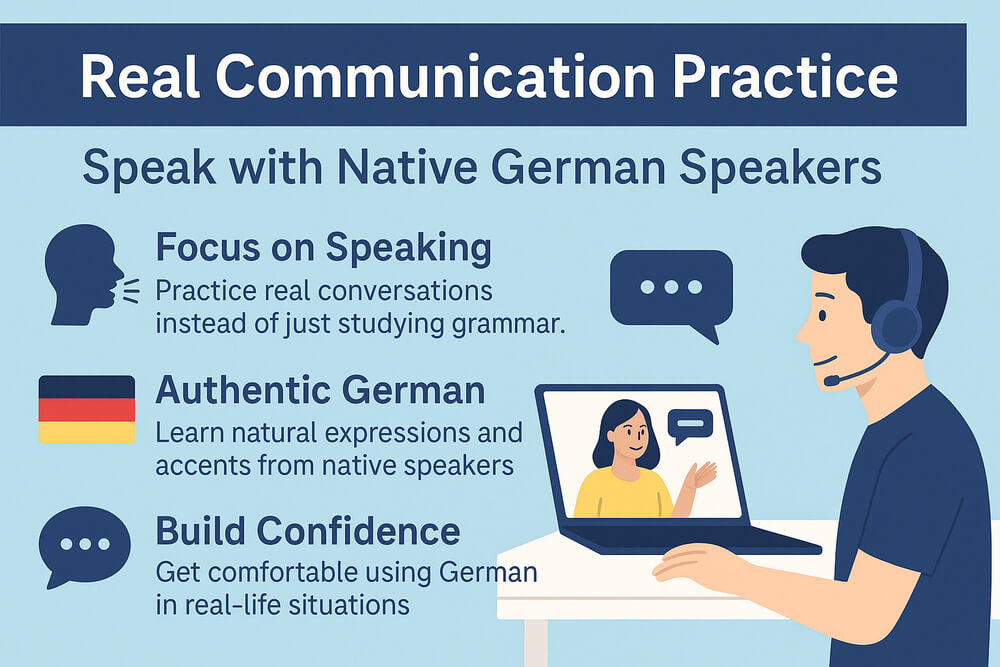 Real Communication Practice

Speak with Native German Speakers

Focus on Speaking
Practice real conversations instead of just studying grammar.

Authentic German
Learn natural expressions and accents from native speakers

Build Confidence
Get comfortable using German in real-life situations